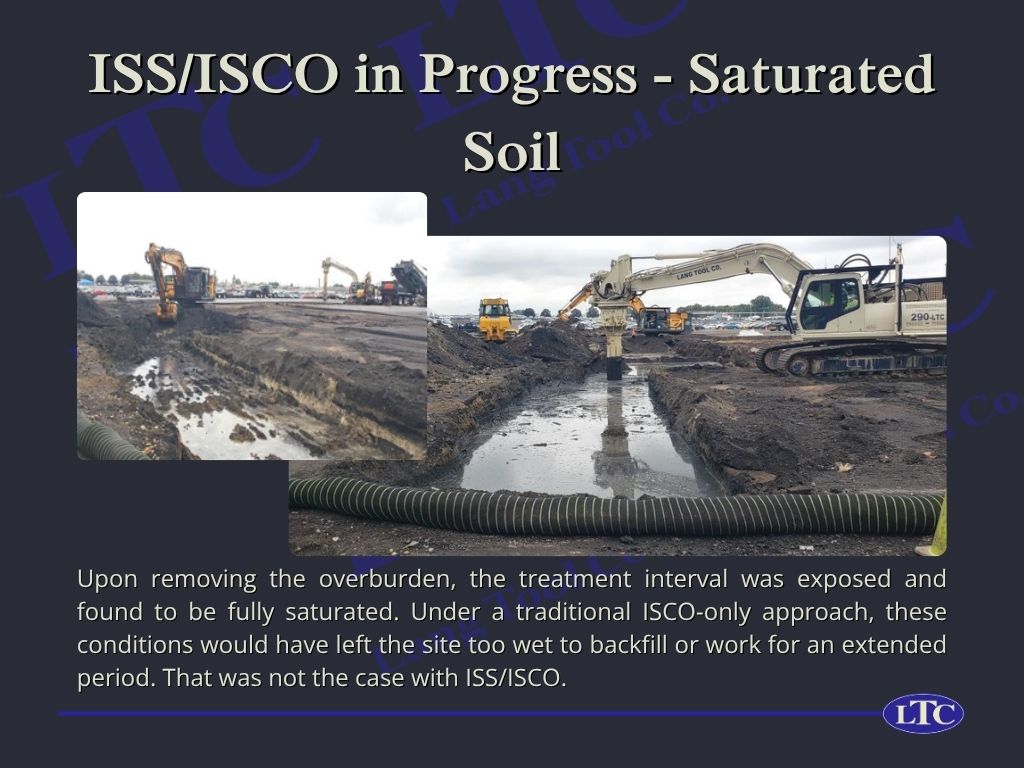 ISS/ISCO in Progress - Saturated Soil

LANG TOOL CO.

290-LTC

Upon removing the overburden, the treatment interval was exposed and found to be fully saturated. Under a traditional ISCO-only approach, these conditions would have left the site too wet to backfill or work for an extended period. That was not the case with ISS/ISCO.

LTC